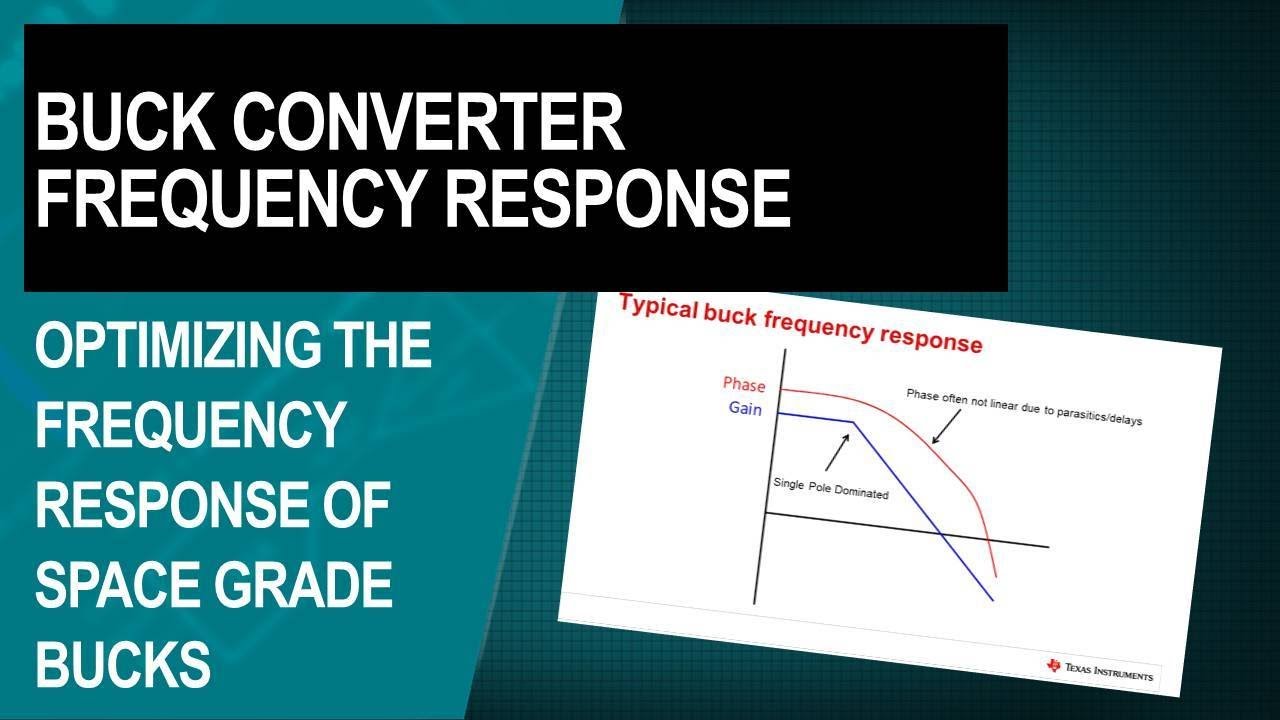 BUCK CONVERTER FREQUENCY RESPONSE

OPTIMIZING THE FREQUENCY RESPONSE OF SPACE GRADE BUCKS

Typical buck frequency response

Phase

Gain

Phase often not linear due to parasitics/delays

Single Pole Dominated

TEXAS INSTRUMENTS